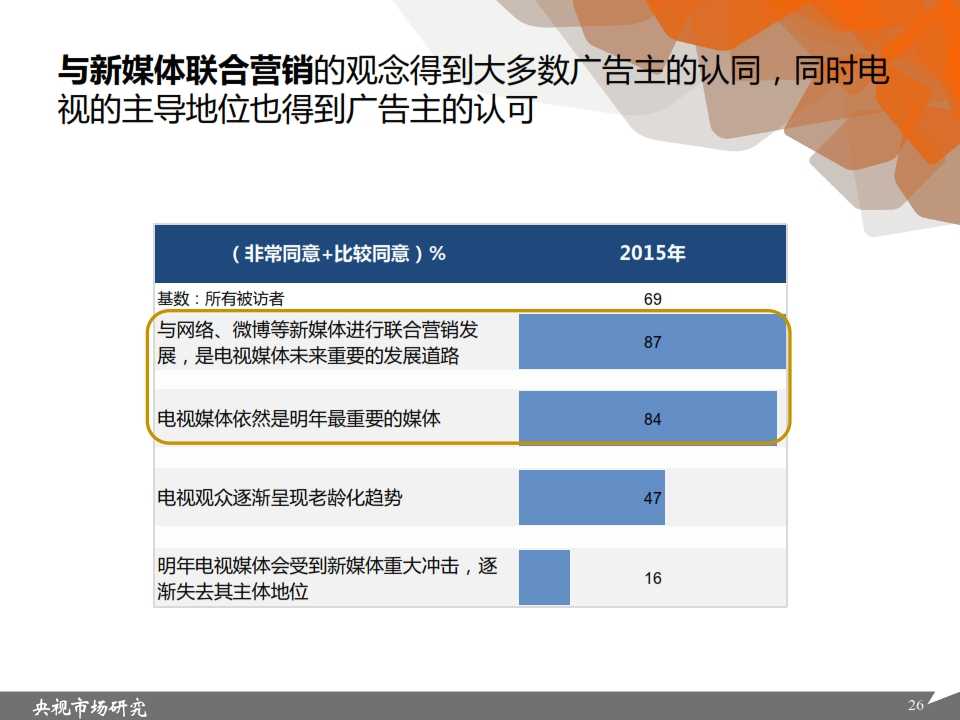 与新媒体联合营销的观念得到大多数广告主的认同，同时电视的主导地位也得到广告主的认可

| （非常同意+比较同意）% | 2015年 |
|---|---|
| 基数：所有被访者 | 69 |
| 与网络、微博等新媒体进行联合营销发展，是电视媒体未来重要的发展道路 | 87 |
| 电视媒体依然是明年最重要的媒体 | 84 |
| 电视观众逐渐呈现老龄化趋势 | 47 |
| 明年电视媒体会受到新媒体重大冲击，逐渐失去其主体地位 | 16 |

央视市场研究

26